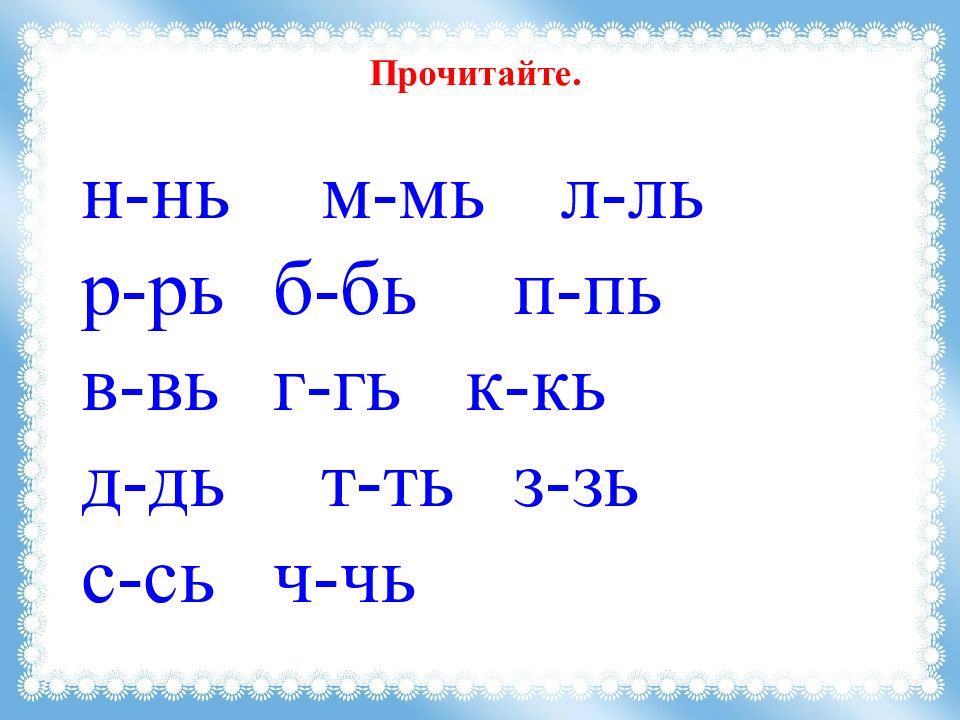 Прочитайте.

н-нь м-мь л-ль
р-рь б-бь п-пь
в-вь г-гь к-кь
д-дь т-ть з-зь
с-сь ч-чь